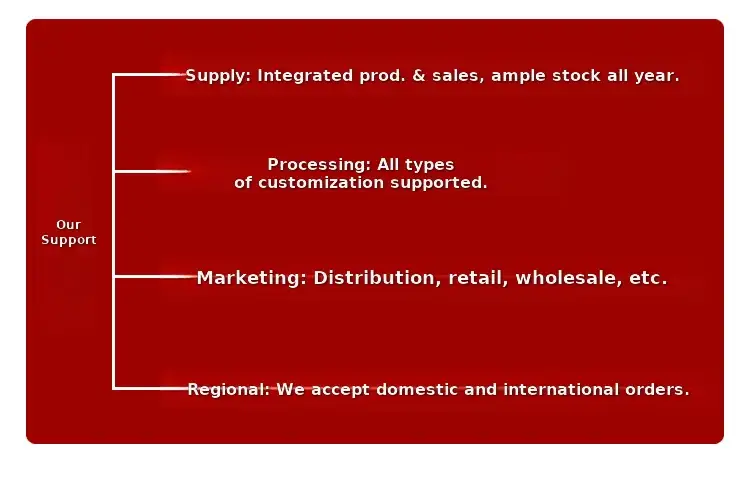 Our Support

Supply: Integrated prod. & sales, ample stock all year.

Processing: All types of customization supported.

Marketing: Distribution, retail, wholesale, etc.

Regional: We accept domestic and international orders.